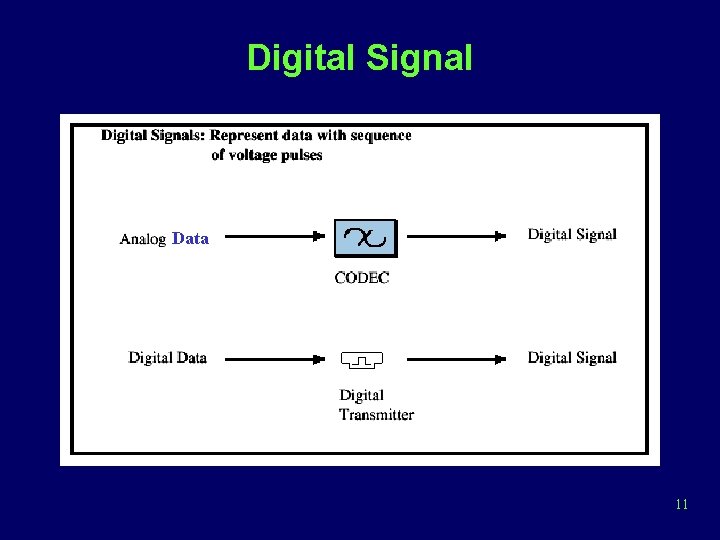 Digital Signal

Digital Signals: Represent data with sequence of voltage pulses

Analog Data

CODEC

Digital Signal

Digital Data

Digital Transmitter

Digital Signal

11